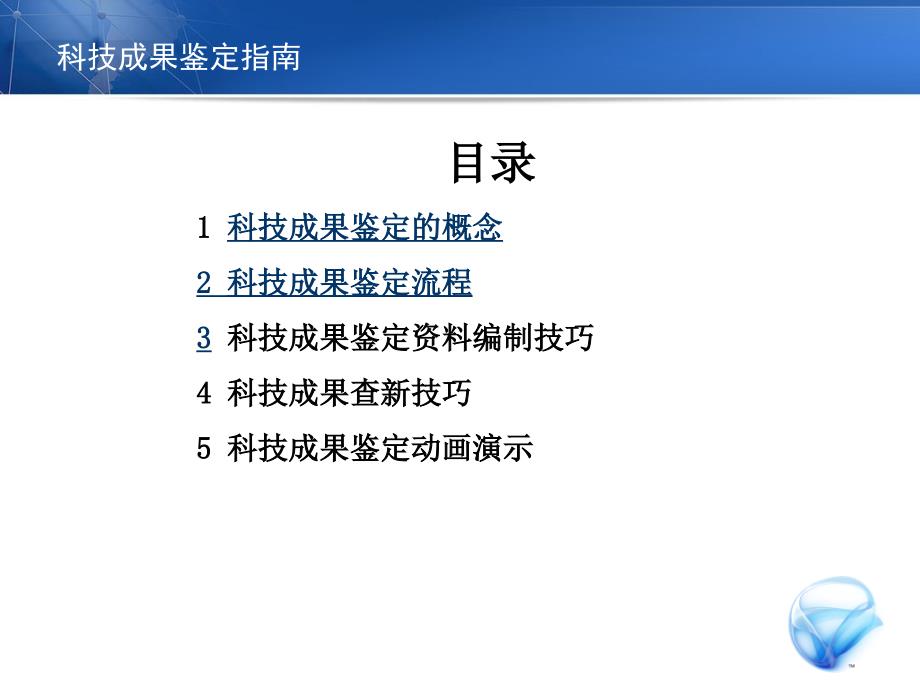 科技成果鉴定指南

目录

1 科技成果鉴定的概念

2 科技成果鉴定流程

3 科技成果鉴定资料编制技巧

4 科技成果查新技巧

5 科技成果鉴定动画演示

™